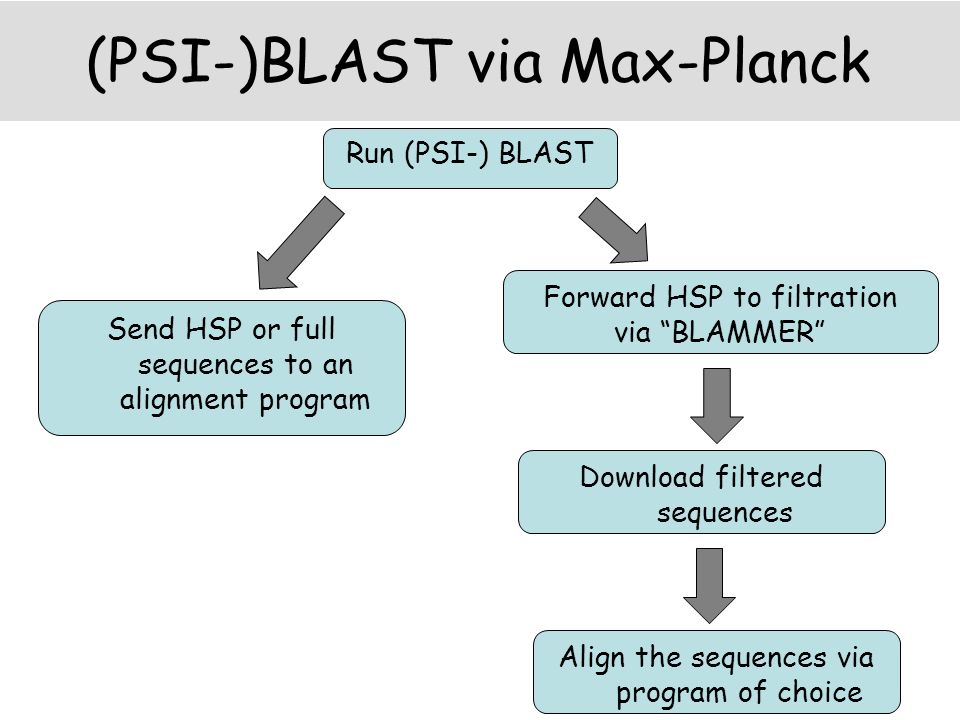 (PSI-)BLAST via Max-Planck

Run (PSI-) BLAST

Send HSP or full sequences to an alignment program

Forward HSP to filtration via “BLAMMER”

Download filtered sequences

Align the sequences via program of choice